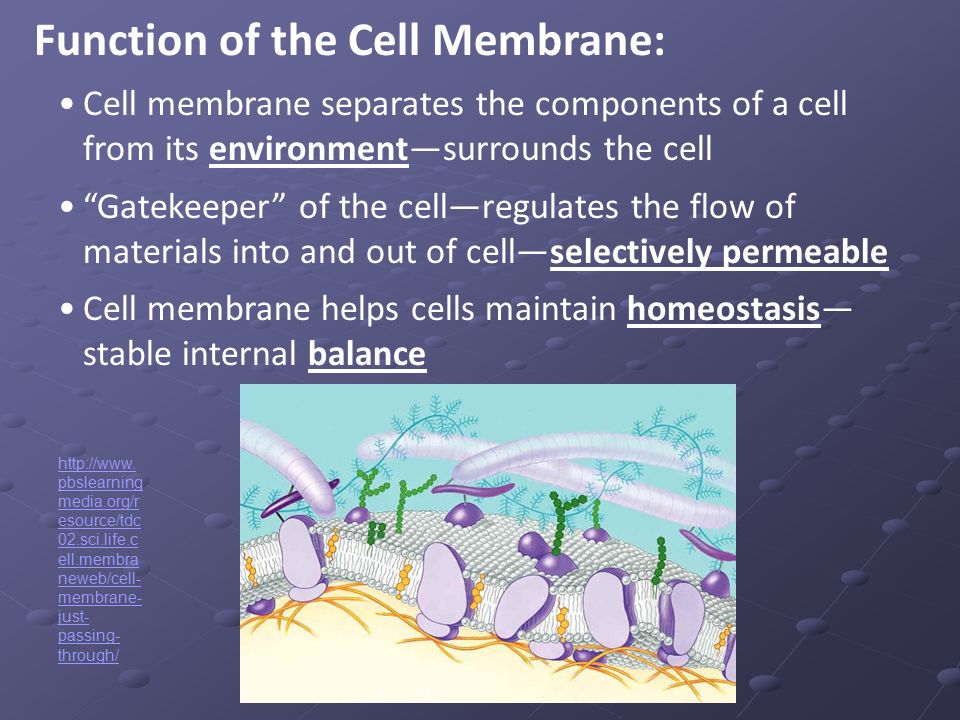 Function of the Cell Membrane:

• Cell membrane separates the components of a cell from its environment—surrounds the cell

• “Gatekeeper” of the cell—regulates the flow of materials into and out of cell—selectively permeable

• Cell membrane helps cells maintain homeostasis—stable internal balance

http://www.pbslearningmedia.org/resource/tdc02.sci.life.cell.membraneweb/cell-membrane-just-passing-through/